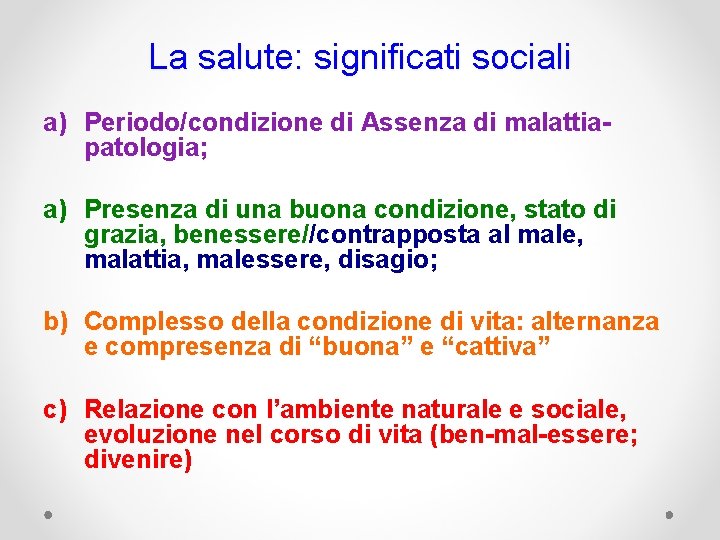 La salute: significati sociali

a) Periodo/condizione di Assenza di malattia-patologia;

a) Presenza di una buona condizione, stato di grazia, benessere//contrapposta al male, malattia, malessere, disagio;

b) Complesso della condizione di vita: alternanza e compresenza di “buona” e “cattiva”

c) Relazione con l’ambiente naturale e sociale, evoluzione nel corso di vita (ben-mal-essere; divenire)